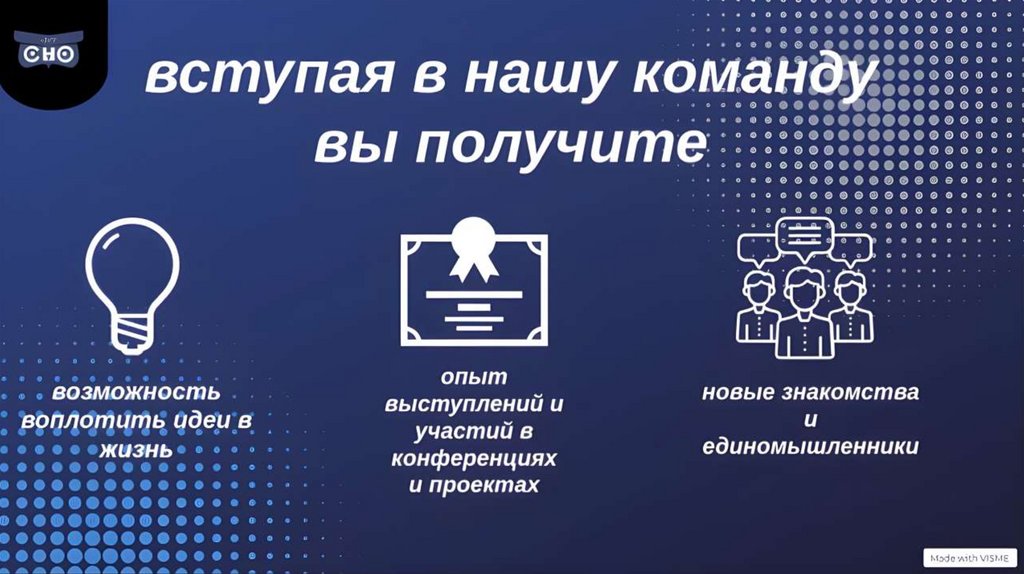 СНО

вступая в нашу команду вы получите

возможность воплотить идеи в жизнь

опыт выступлений и участий в конференциях и проектах

новые знакомства и единомышленники

Made with VISME